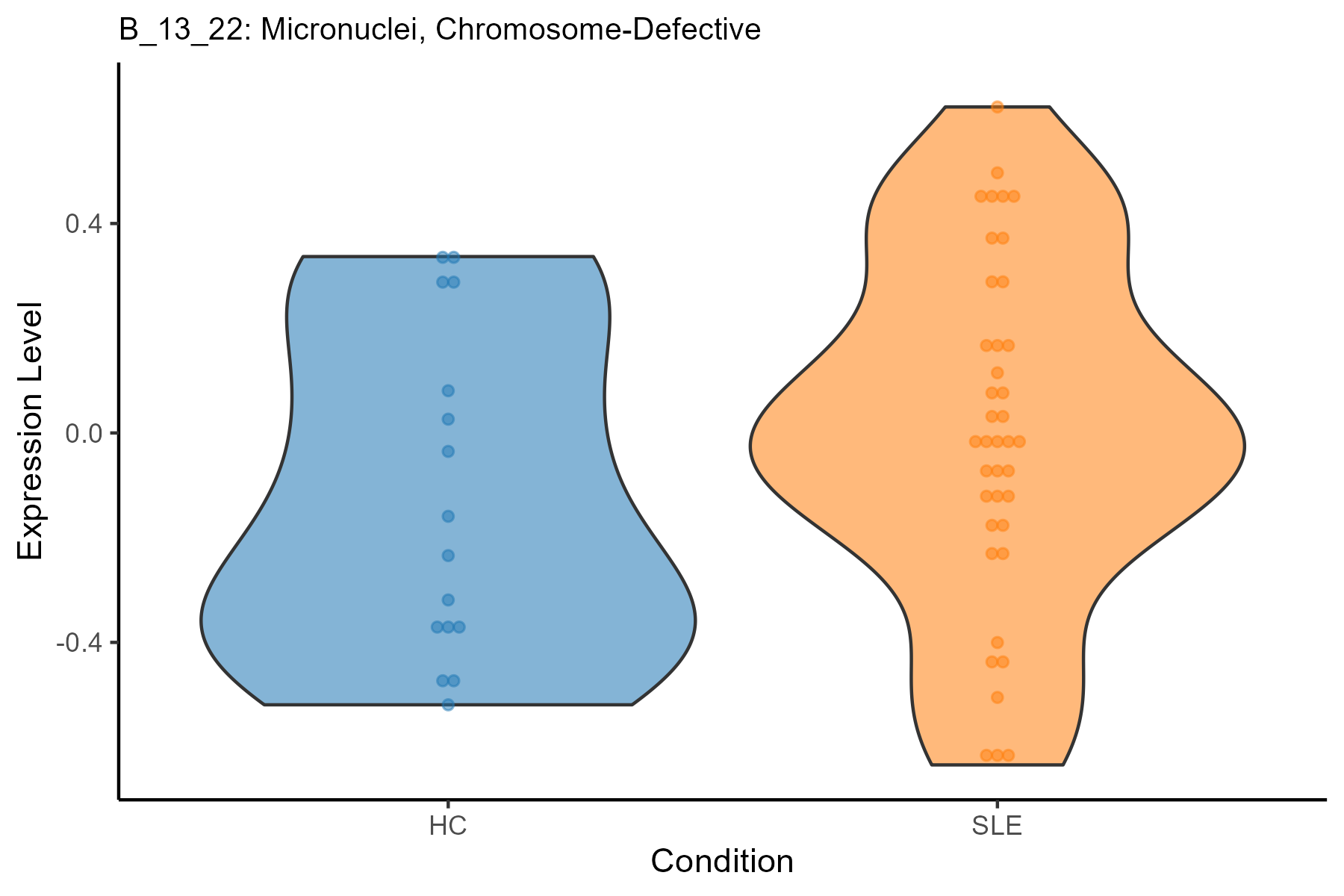 B_13_22: Micronuclei, Chromosome-Defective

Expression Level

0.4

0.0

-0.4

HC

SLE

Condition